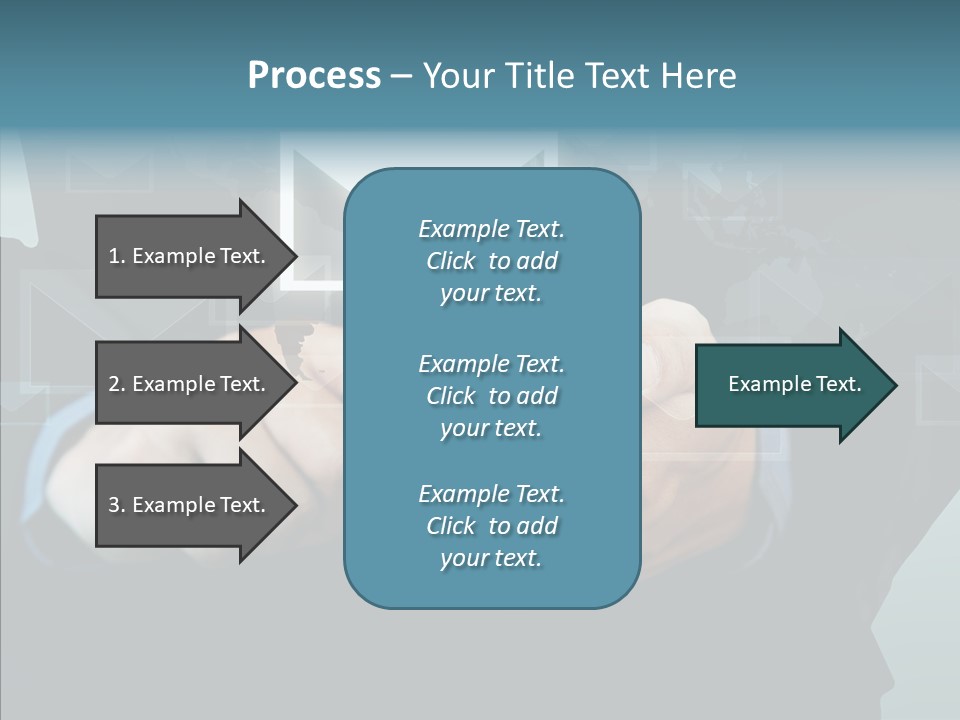 Process – Your Title Text Here

1. Example Text.

2. Example Text.

3. Example Text.

Example Text. Click to add your text.

Example Text. Click to add your text.

Example Text. Click to add your text.

Example Text.